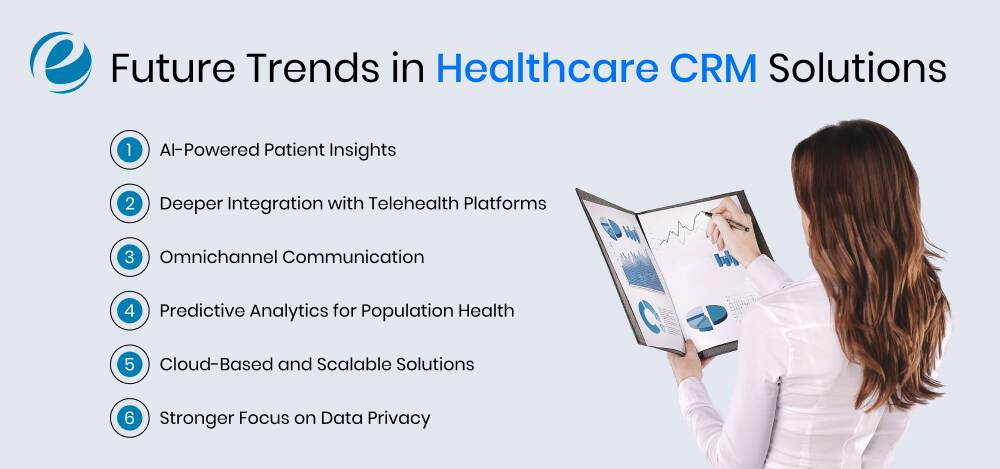 Future Trends in Healthcare CRM Solutions

1 AI-Powered Patient Insights

2 Deeper Integration with Telehealth Platforms

3 Omnichannel Communication

4 Predictive Analytics for Population Health

5 Cloud-Based and Scalable Solutions

6 Stronger Focus on Data Privacy